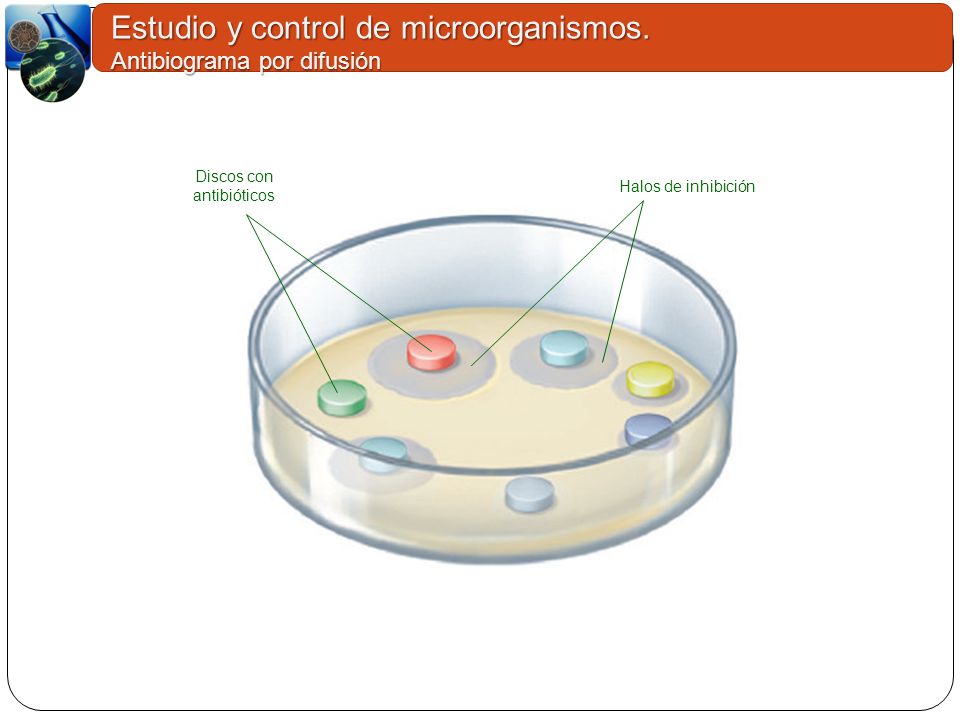 Estudio y control de microorganismos.
Antibiograma por difusión

Discos con antibióticos

Halos de inhibición